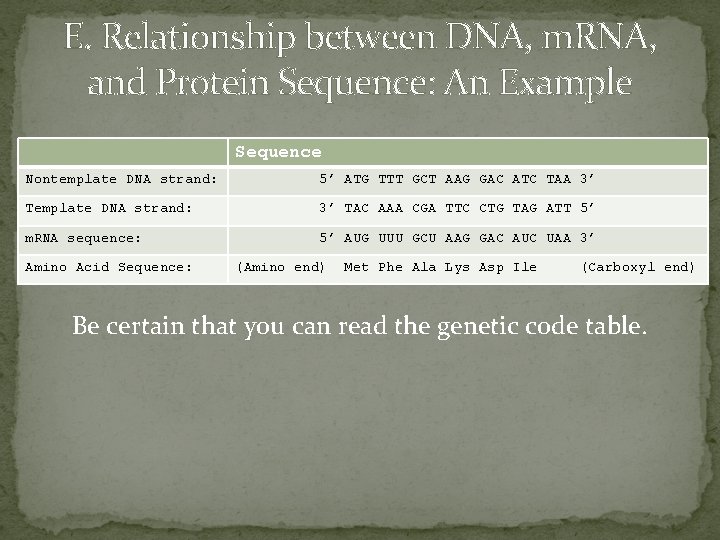 E. Relationship between DNA, mRNA, and Protein Sequence: An Example

| | Sequence |
|---|---|
| Nontemplate DNA strand: | 5’ ATG TTT GCT AAG GAC ATC TAA 3’ |
| Template DNA strand: | 3’ TAC AAA CGA TTC CTG TAG ATT 5’ |
| mRNA sequence: | 5’ AUG UUU GCU AAG GAC AUC UAA 3’ |
| Amino Acid Sequence: | (Amino end) Met Phe Ala Lys Asp Ile (Carboxyl end) |

Be certain that you can read the genetic code table.